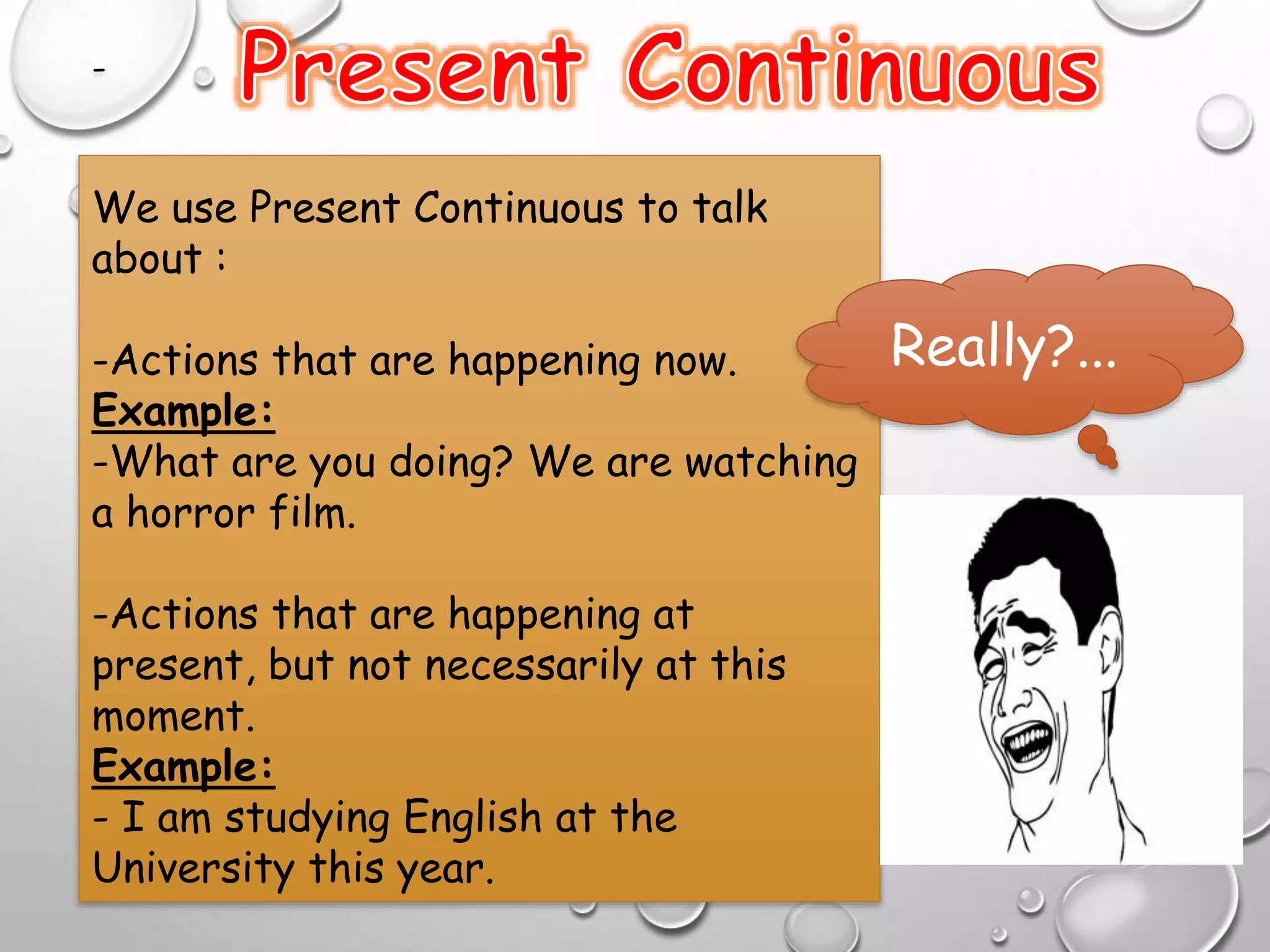 -

Present Continuous

We use Present Continuous to talk about :

-Actions that are happening now.
Example:
-What are you doing? We are watching a horror film.

-Actions that are happening at present, but not necessarily at this moment.
Example:
- I am studying English at the University this year.

Really?...